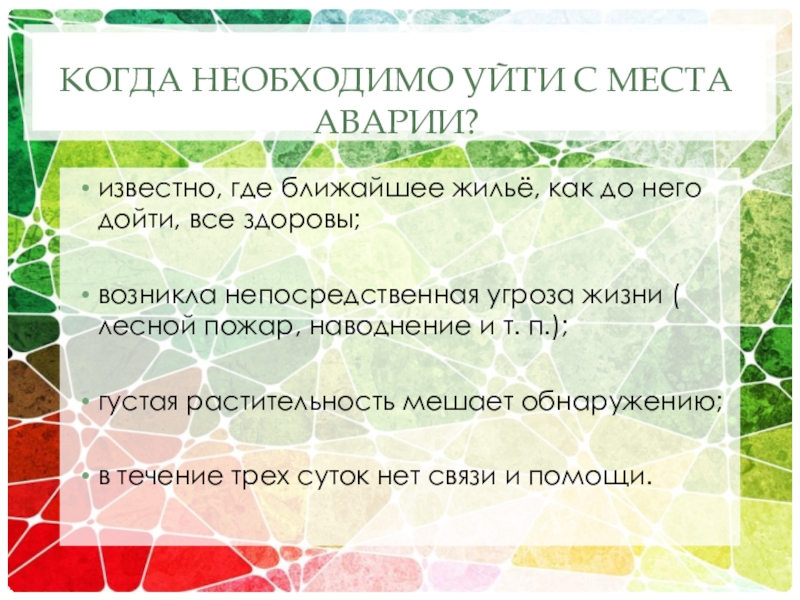 КОГДА НЕОБХОДИМО УЙТИ С МЕСТА АВАРИИ?

• известно, где ближайшее жильё, как до него дойти, все здоровы;

• возникла непосредственная угроза жизни ( лесной пожар, наводнение и т. п.);

• густая растительность мешает обнаружению;

• в течение трех суток нет связи и помощи.